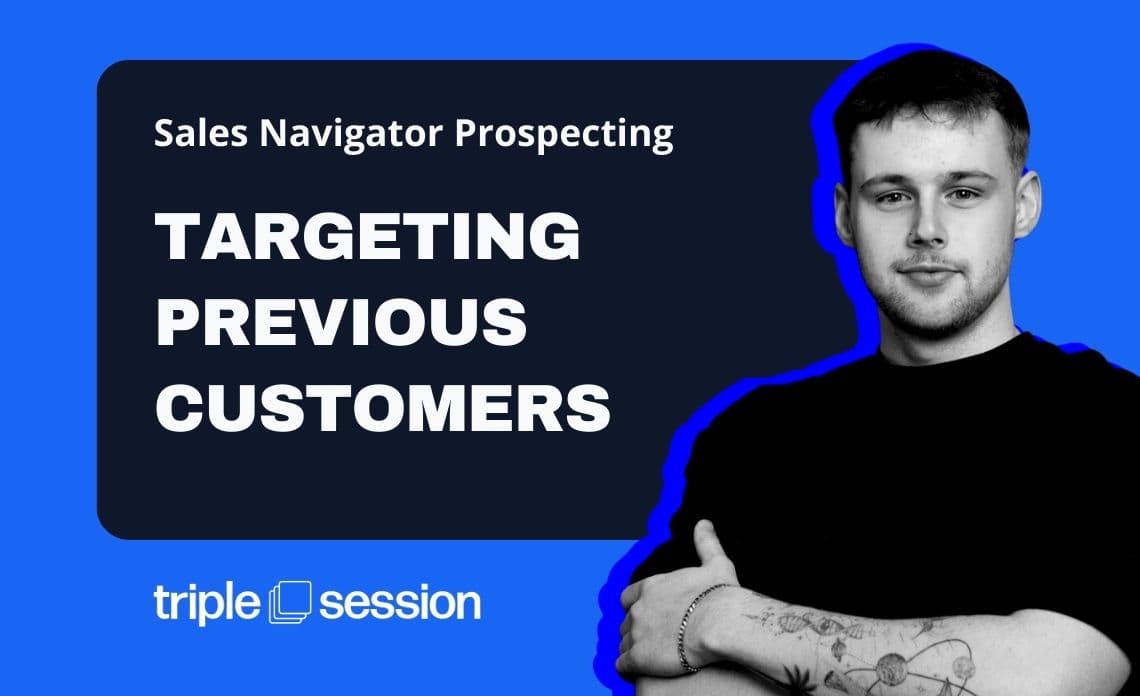 Sales Navigator Prospecting

TARGETING PREVIOUS CUSTOMERS

triple session